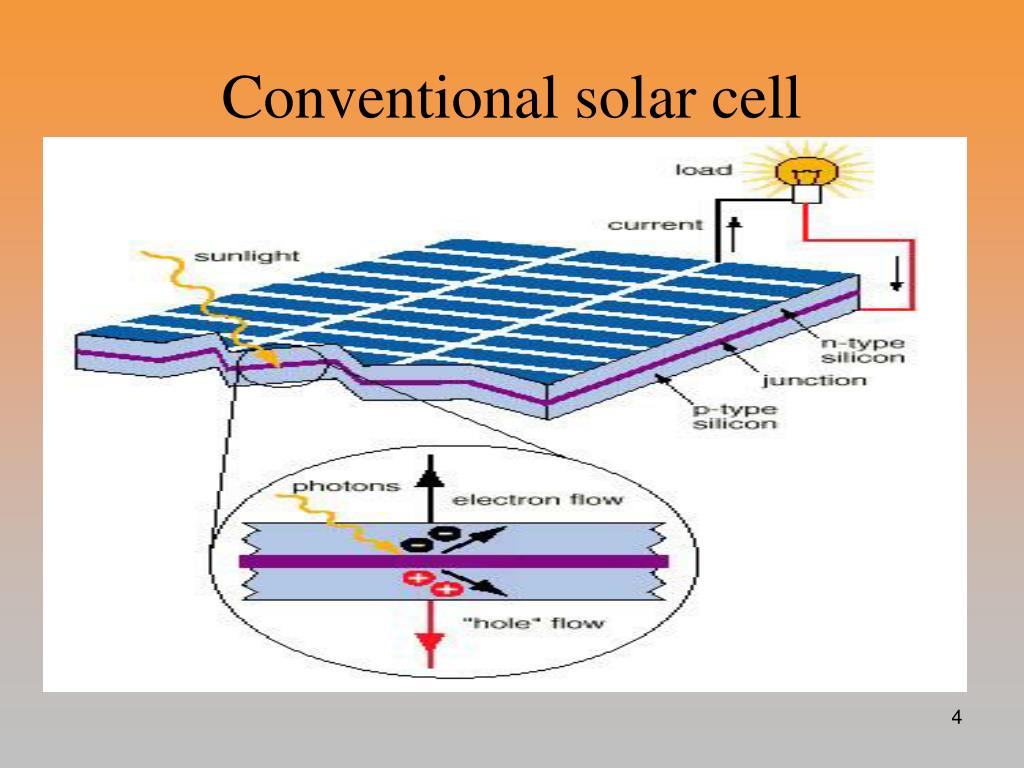 Conventional solar cell

load

current

sunlight

n-type silicon

junction

p-type silicon

photons

electron flow

"hole" flow

4